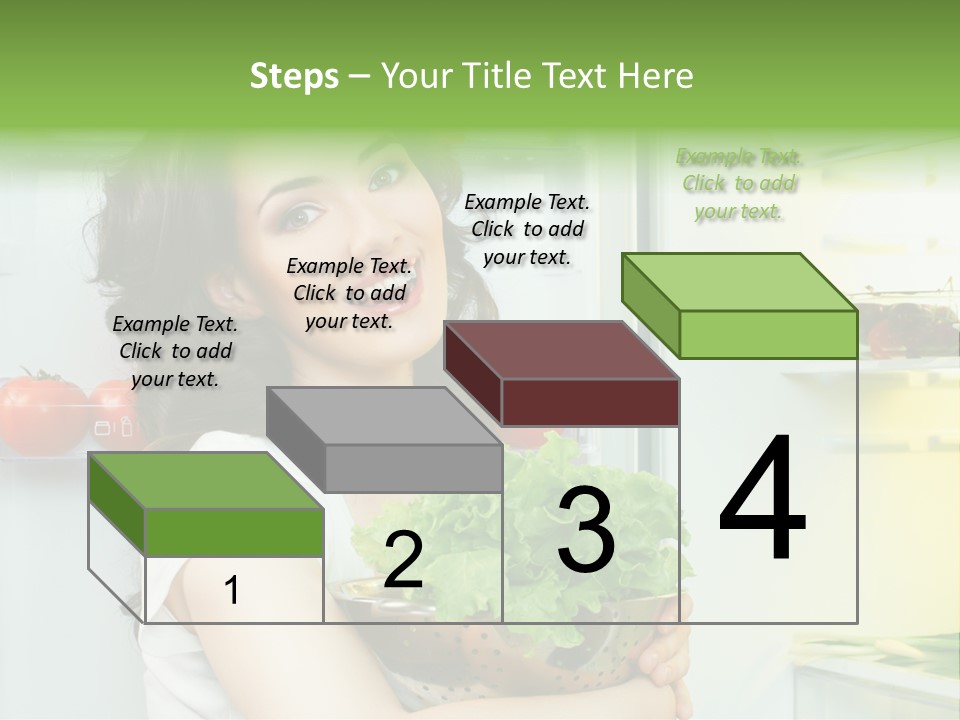 Steps – Your Title Text Here

Example Text. Click to add your text.

Example Text. Click to add your text.

Example Text. Click to add your text.

Example Text. Click to add your text.

1

2

3

4